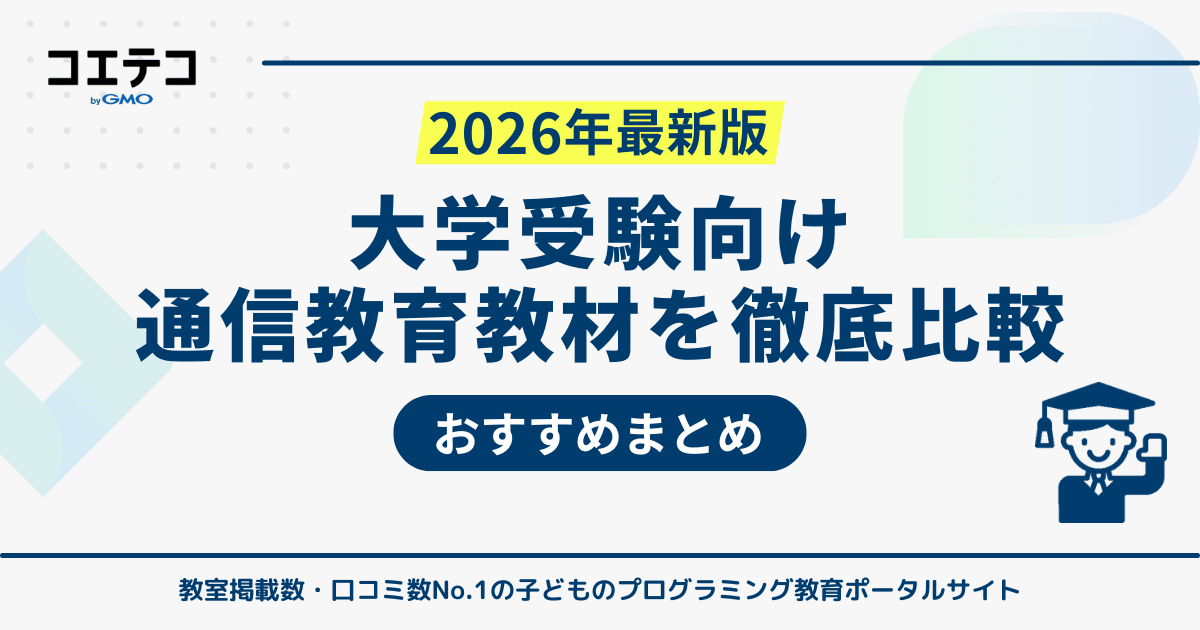 コエテコ
byGMO

2026年最新版

大学受験向け
通信教育教材を徹底比較

おすすめまとめ

教室掲載数・口コミ数No.1の子どものプログラミング教育ポータルサイト